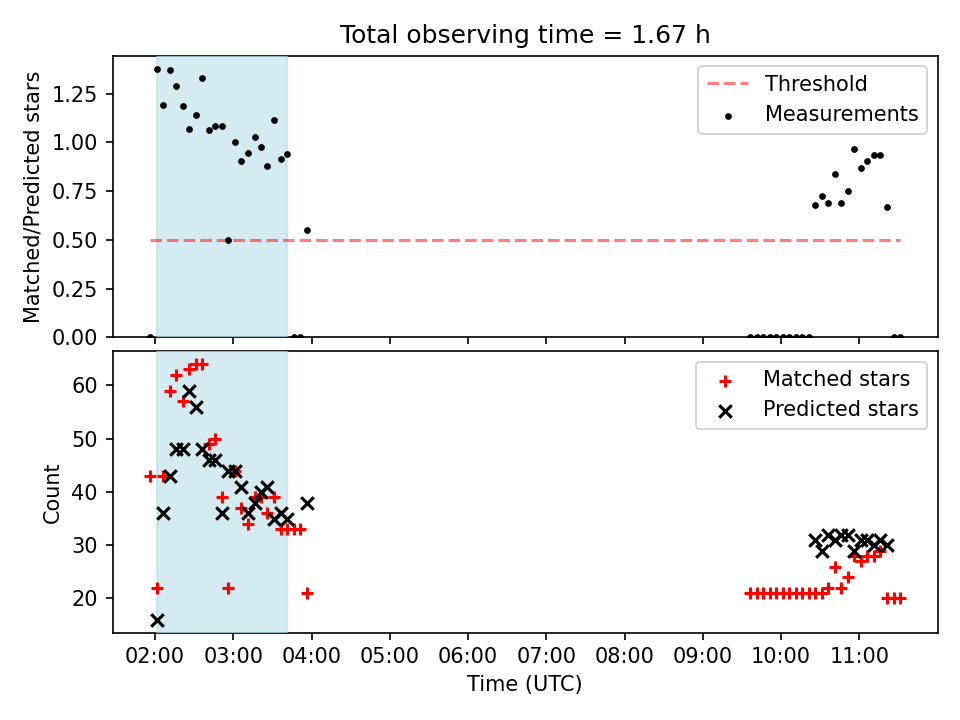 Total observing time = 1.67 h

Matched/Predicted stars

1.25
1.00
0.75
0.50
0.25
0.00

Threshold
Measurements

Count

60
50
40
30
20

Matched stars
Predicted stars

02:00 03:00 04:00 05:00 06:00 07:00 08:00 09:00 10:00 11:00

Time (UTC)